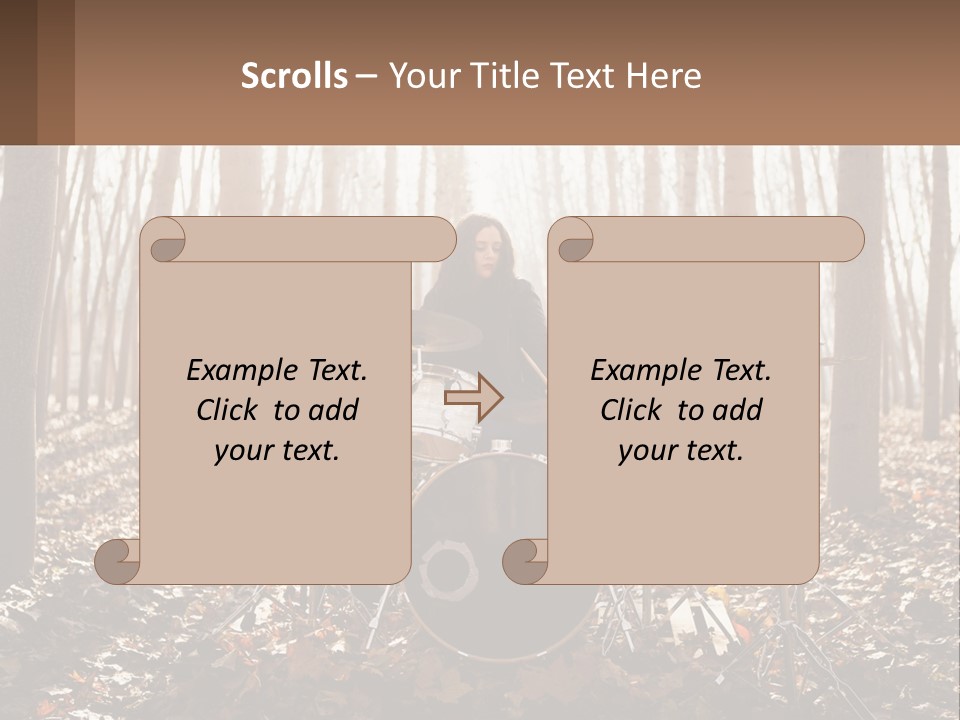 Scrolls – Your Title Text Here

Example Text. Click to add your text.

Example Text. Click to add your text.